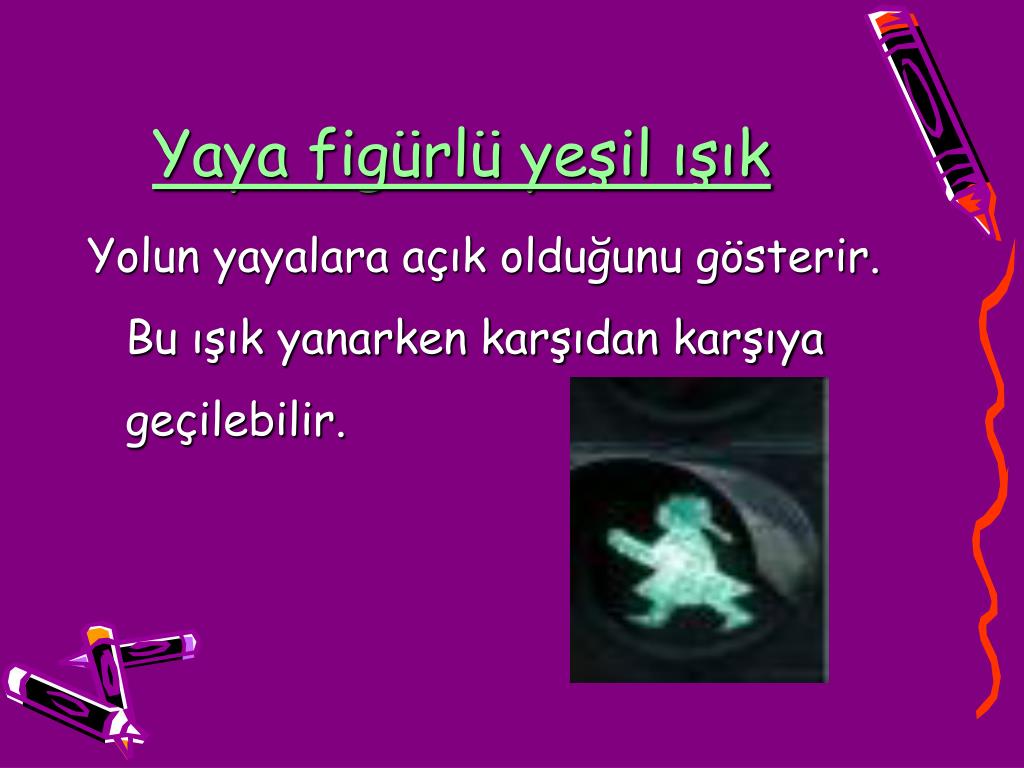 Yaya figürlü yeşil ışık

Yolun yayalara açık olduğunu gösterir. Bu ışık yanarken karşıdan karşıya geçilebilir.